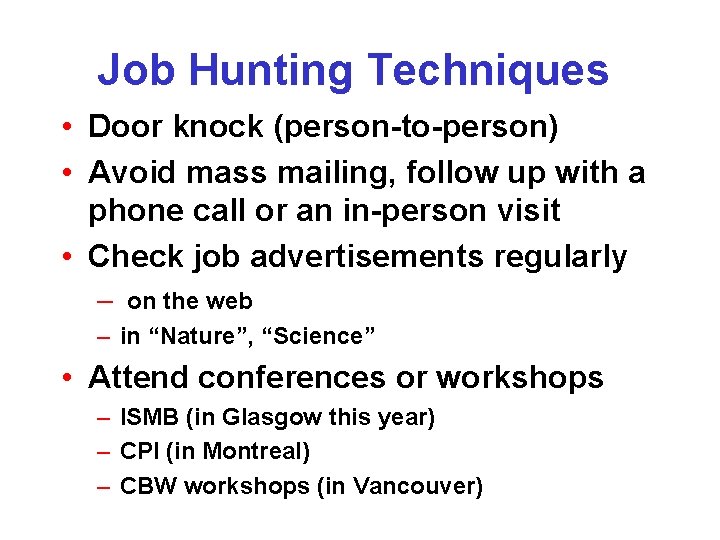 Job Hunting Techniques

• Door knock (person-to-person)
• Avoid mass mailing, follow up with a phone call or an in-person visit
• Check job advertisements regularly
  – on the web
  – in “Nature”, “Science”
• Attend conferences or workshops
  – ISMB (in Glasgow this year)
  – CPI (in Montreal)
  – CBW workshops (in Vancouver)